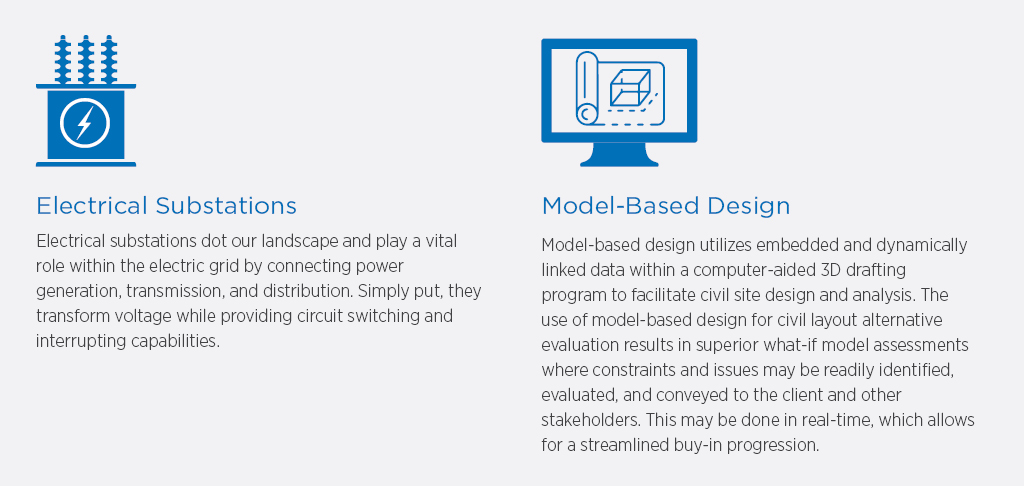 Electrical Substations

Electrical substations dot our landscape and play a vital role within the electric grid by connecting power generation, transmission, and distribution. Simply put, they transform voltage while providing circuit switching and interrupting capabilities.

Model-Based Design

Model-based design utilizes embedded and dynamically linked data within a computer-aided 3D drafting program to facilitate civil site design and analysis. The use of model-based design for civil layout alternative evaluation results in superior what-if model assessments where constraints and issues may be readily identified, evaluated, and conveyed to the client and other stakeholders. This may be done in real-time, which allows for a streamlined buy-in progression.